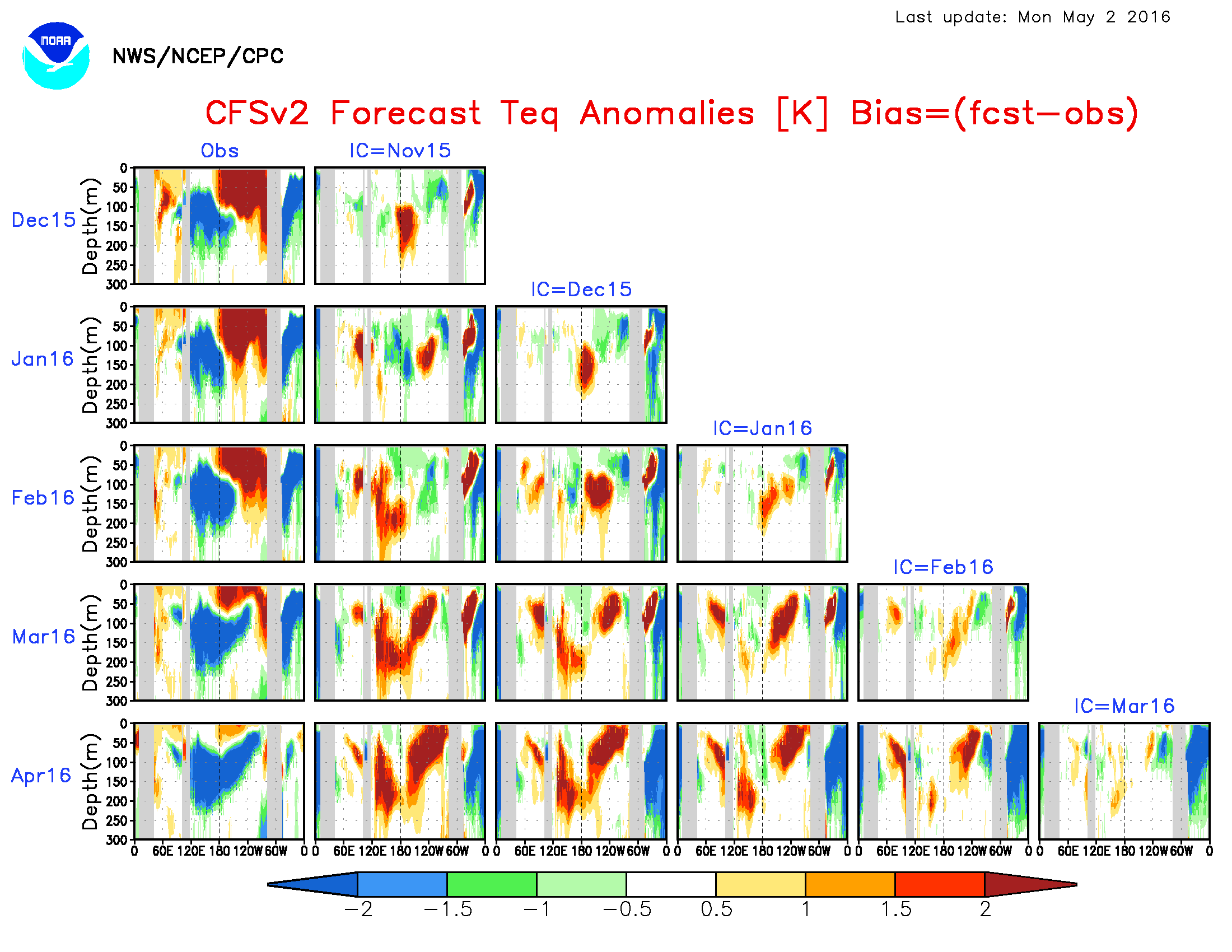 Last update: Mon May 2 2016

NOAA

NWS/NCEP/CPC

CFSv2 Forecast Teq Anomalies [K] Bias=(fcst−obs)

Obs

IC=Nov15

Dec15

Depth(m)

0
50
100
150
200
250
300

IC=Dec15

Jan16

Depth(m)

0
50
100
150
200
250
300

IC=Jan16

Feb16

Depth(m)

0
50
100
150
200
250
300

IC=Feb16

Mar16

Depth(m)

0
50
100
150
200
250
300

IC=Mar16

Apr16

Depth(m)

0
50
100
150
200
250
300

0 60E 120E 180 120W 60W 0

0 60E 120E 180 120W 60W 0

0 60E 120E 180 120W 60W 0

0 60E 120E 180 120W 60W 0

0 60E 120E 180 120W 60W 0

0 60E 120E 180 120W 60W 0

−2 −1.5 −1 −0.5 0.5 1 1.5 2